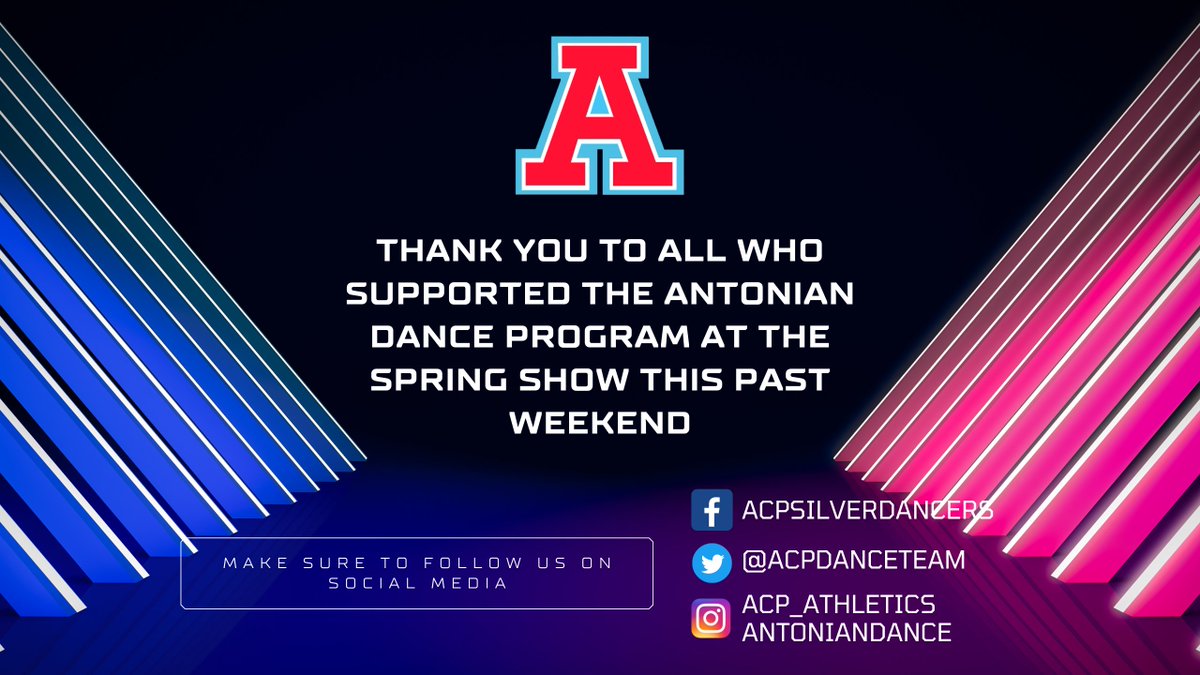 A

THANK YOU TO ALL WHO SUPPORTED THE ANTONIAN DANCE PROGRAM AT THE SPRING SHOW THIS PAST WEEKEND

MAKE SURE TO FOLLOW US ON SOCIAL MEDIA

ACPSILVERDANCERS

@ACPDANCETEAM

ACP_ATHLETICS
ANTONIANDANCE